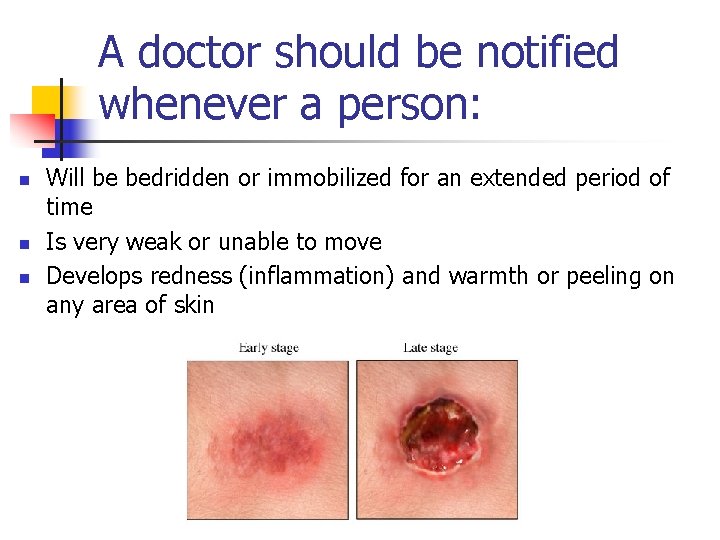 A doctor should be notified whenever a person:

- Will be bedridden or immobilized for an extended period of time
- Is very weak or unable to move
- Develops redness (inflammation) and warmth or peeling on any area of skin

Early stage

Late stage